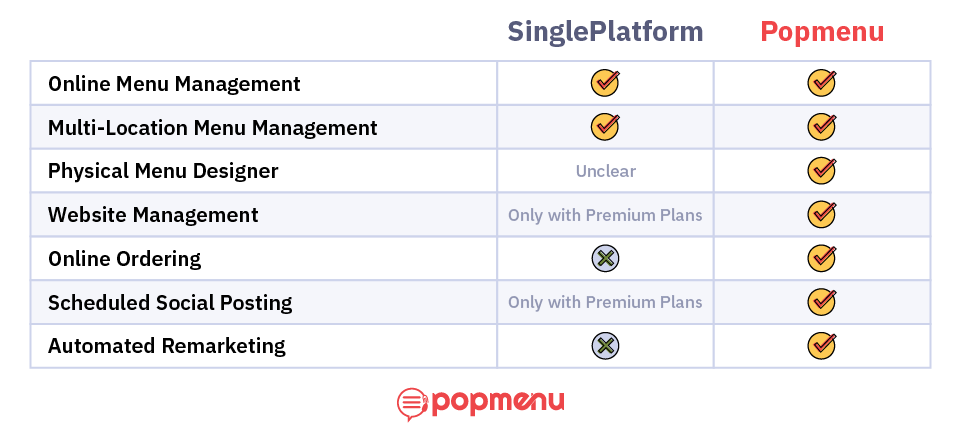 |  | SinglePlatform | Popmenu |
|---|---|---|
| Online Menu Management | ✓ | ✓ |
| Multi-Location Menu Management | ✓ | ✓ |
| Physical Menu Designer | Unclear | ✓ |
| Website Management | Only with Premium Plans | ✓ |
| Online Ordering | ✗ | ✓ |
| Scheduled Social Posting | Only with Premium Plans | ✓ |
| Automated Remarketing | ✗ | ✓ |

popmenu